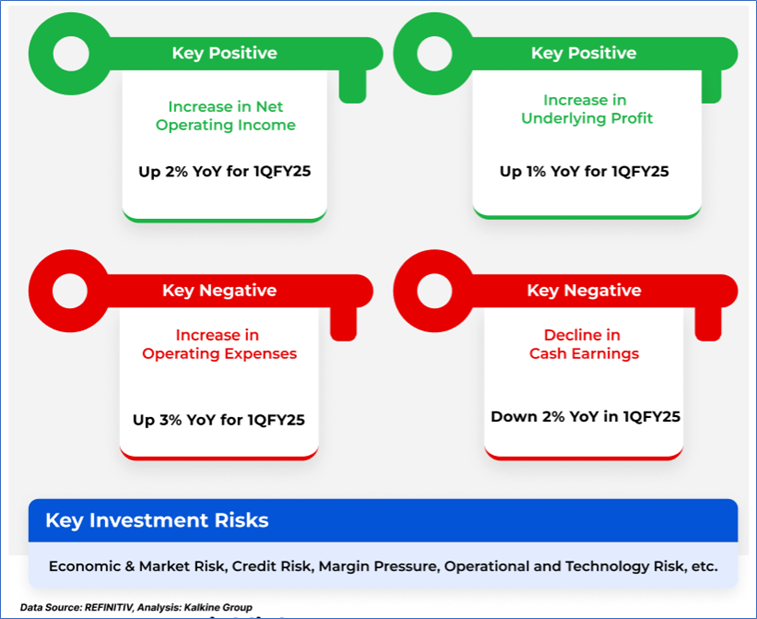 Key Positive

Increase in Net Operating Income

Up 2% YoY for 1QFY25

Key Positive

Increase in Underlying Profit

Up 1% YoY for 1QFY25

Key Negative

Increase in Operating Expenses

Up 3% YoY for 1QFY25

Key Negative

Decline in Cash Earnings

Down 2% YoY in 1QFY25

Key Investment Risks

Economic & Market Risk, Credit Risk, Margin Pressure, Operational and Technology Risk, etc.

Data Source: REFINITIV, Analysis: Kalkine Group